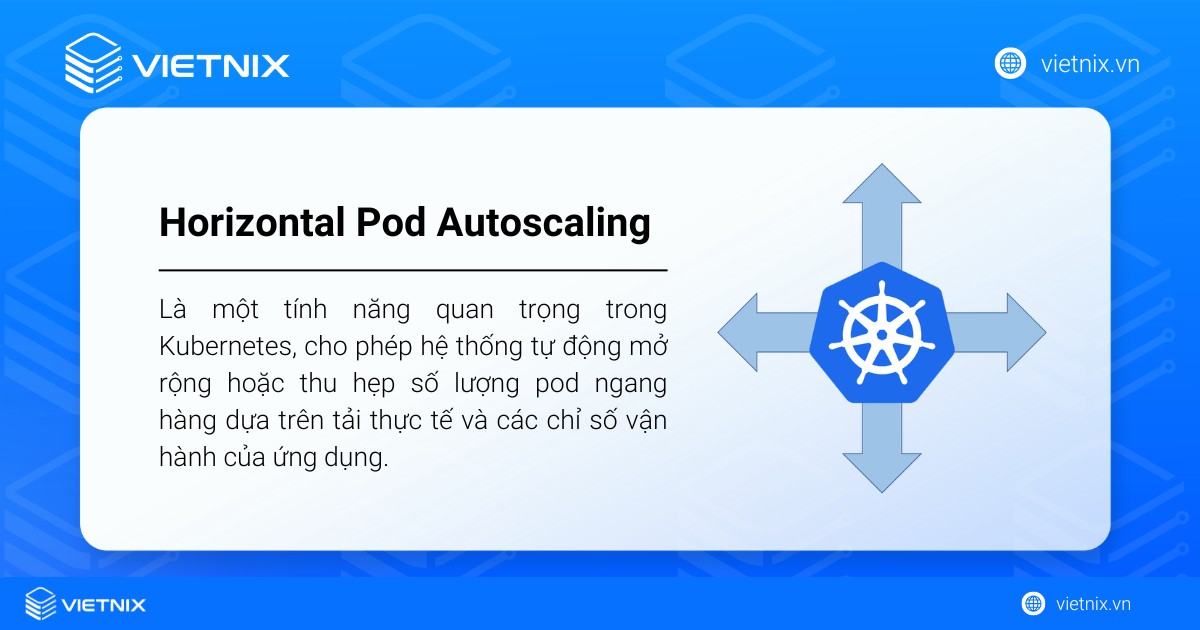 VIETNIX

vietnix.vn

Horizontal Pod Autoscaling

Là một tính năng quan trọng trong Kubernetes, cho phép hệ thống tự động mở rộng hoặc thu hẹp số lượng pod ngang hàng dựa trên tải thực tế và các chỉ số vận hành của ứng dụng.

VIETNIX

vietnix.vn